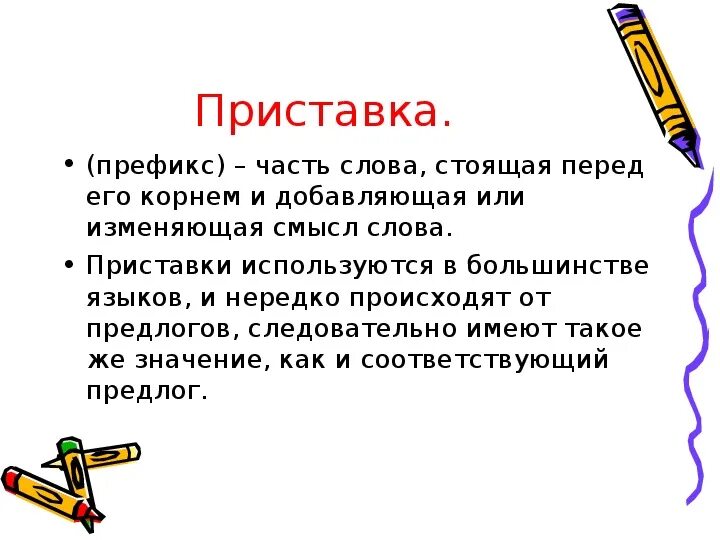 Приставка.

• (префикс) – часть слова, стоящая перед его корнем и добавляющая или изменяющая смысл слова.

• Приставки используются в большинстве языков, и нередко происходят от предлогов, следовательно имеют такое же значение, как и соответствующий предлог.